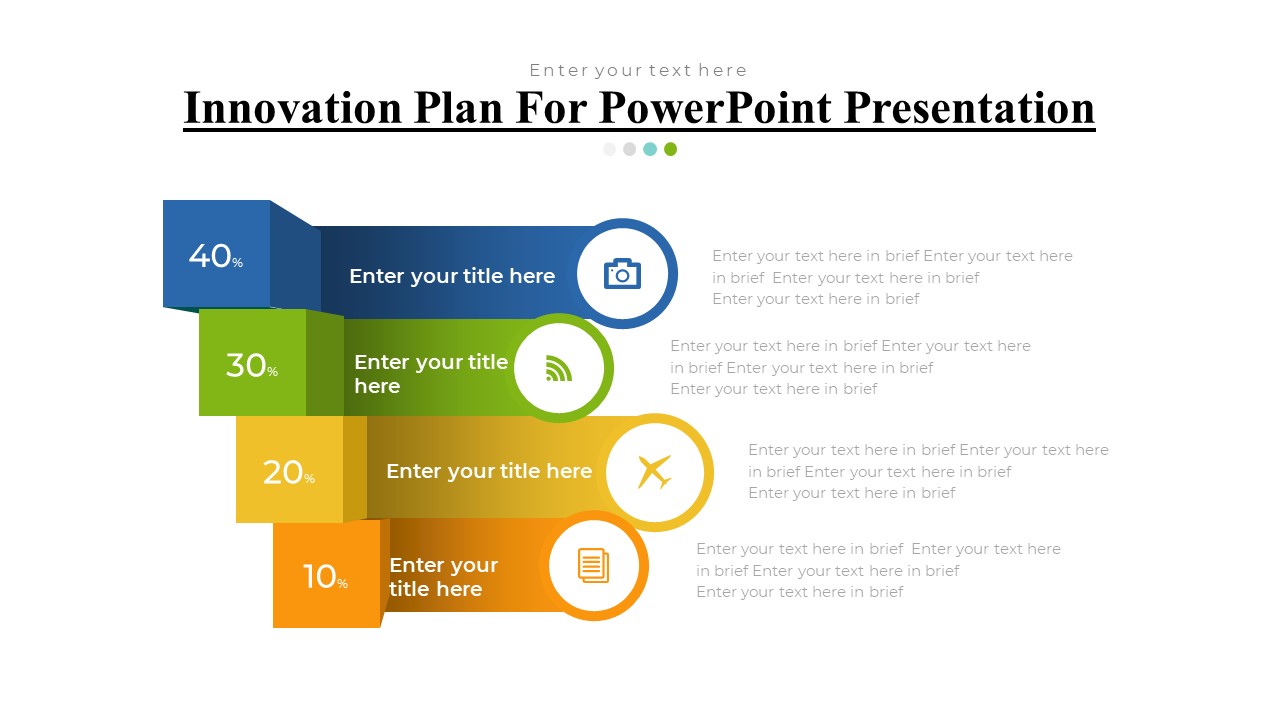 Enter your text here

Innovation Plan For PowerPoint Presentation

40%

Enter your title here

Enter your text here in brief Enter your text here in brief Enter your text here in brief Enter your text here in brief

30%

Enter your title here

Enter your text here in brief Enter your text here in brief Enter your text here in brief Enter your text here in brief

20%

Enter your title here

Enter your text here in brief Enter your text here in brief Enter your text here in brief Enter your text here in brief

10%

Enter your title here

Enter your text here in brief Enter your text here in brief Enter your text here in brief Enter your text here in brief